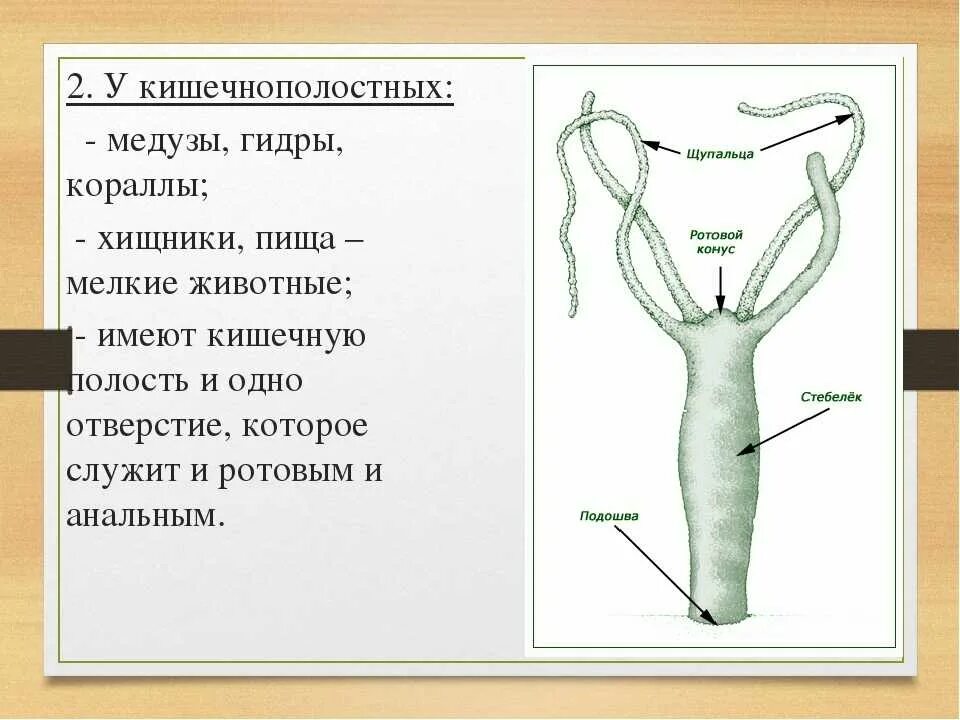 2. У кишечнополостных:

- медузы, гидры, кораллы;

- хищники, пища – мелкие животные;

- имеют кишечную полость и одно отверстие, которое служит и ротовым и анальным.

Щупальца

Ротовой конус

Стебелёк

Подошва